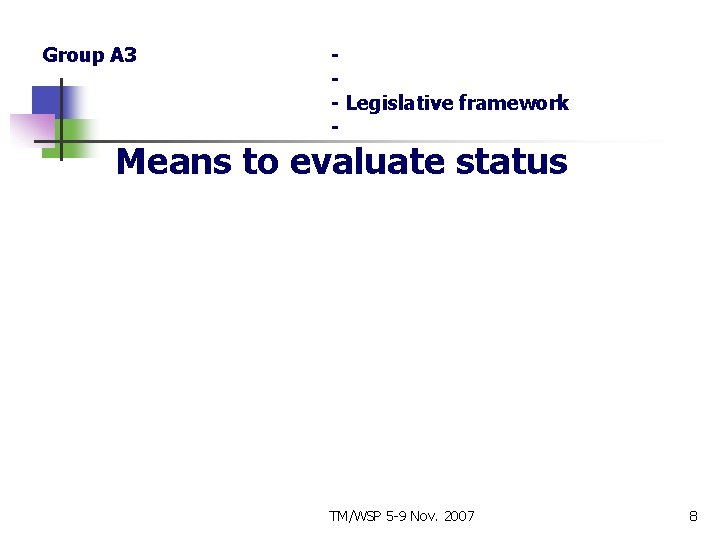 Group A3

-
-
- Legislative framework
-

Means to evaluate status

TM/WSP 5-9 Nov. 2007

8